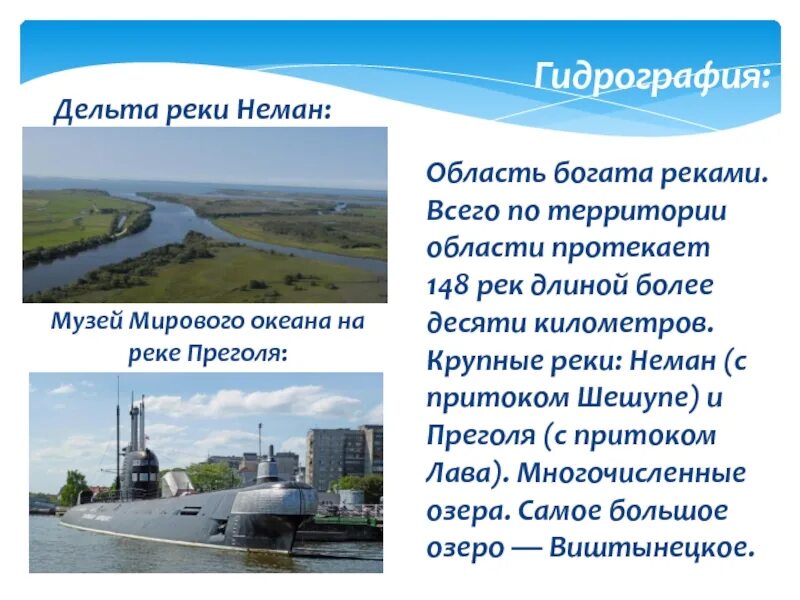 Гидрография:

Дельта реки Неман:

Музей Мирового океана на реке Преголя:

Область богата реками. Всего по территории области протекает 148 рек длиной более десяти километров. Крупные реки: Неман (с притоком Шешупе) и Преголя (с притоком Лава). Многочисленные озера. Самое большое озеро — Виштынецкое.